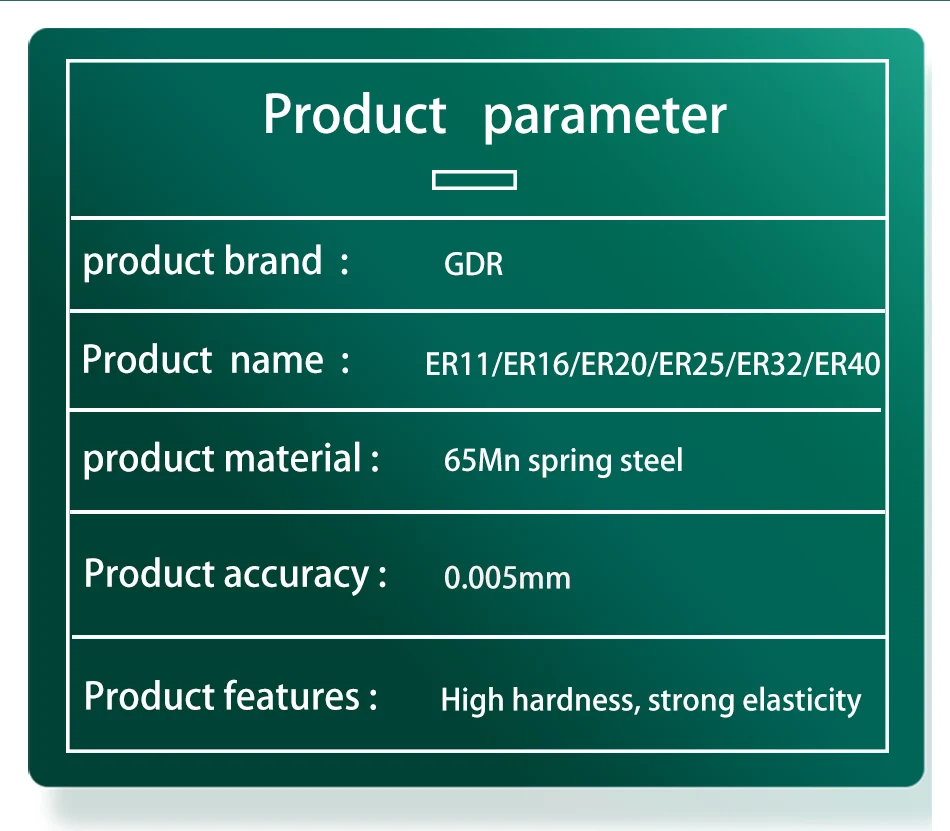 Product parameter

| product brand : | GDR |
|---|---|
| Product name : | ER11/ER16/ER20/ER25/ER32/ER40 |
| product material : | 65Mn spring steel |
| Product accuracy : | 0.005mm |
| Product features : | High hardness, strong elasticity |